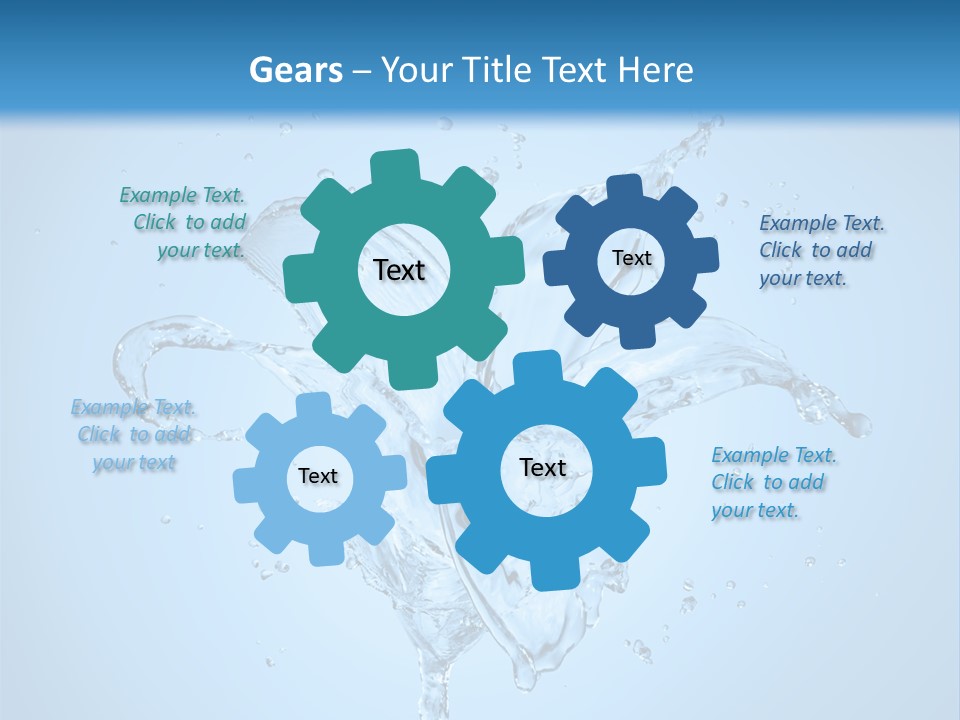 Gears – Your Title Text Here

Example Text. Click to add your text.

Text

Text

Example Text. Click to add your text.

Example Text. Click to add your text

Text

Text

Example Text. Click to add your text.